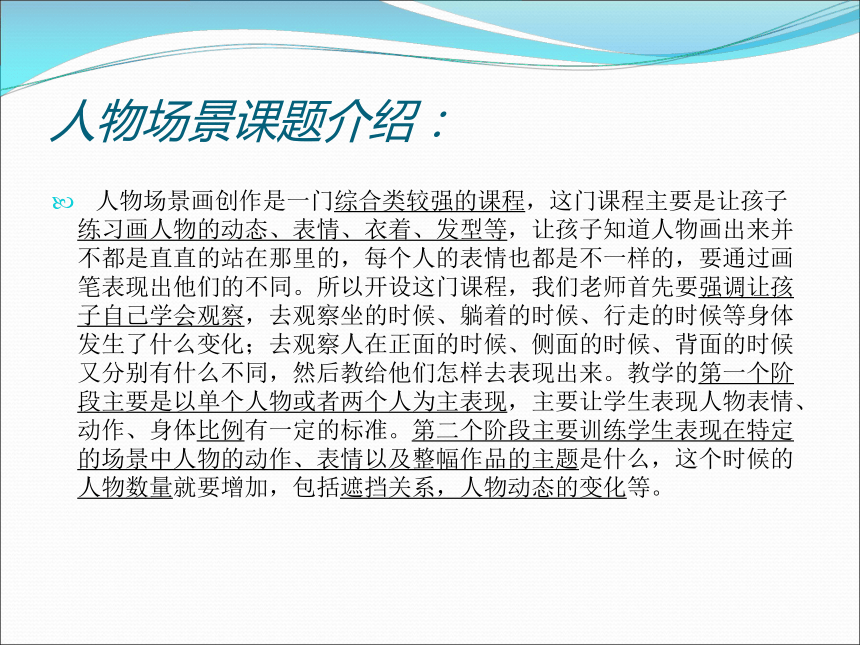 人物场景课题介绍：

人物场景画创作是一门综合类较强的课程，这门课程主要是让孩子练习画人物的动态、表情、衣着、发型等，让孩子知道人物画出来并不都是直直的站在那里的，每个人的表情也都是不一样的，要通过画笔表现出他们的不同。所以开设这门课程，我们老师首先要强调让孩子自己学会观察，去观察坐的时候、躺着的时候、行走的时候等身体发生了什么变化；去观察人在正面的时候、侧面的时候、背面的时候又分别有什么不同，然后教给他们怎样去表现出来。教学的第一个阶段主要是以单个人物或者两个人为主表现，主要让学生表现人物表情、动作、身体比例有一定的标准。第二个阶段主要训练学生表现在特定的场景中人物的动作、表情以及整幅作品的主题是什么，这个时候的人物数量就要增加，包括遮挡关系，人物动态的变化等。